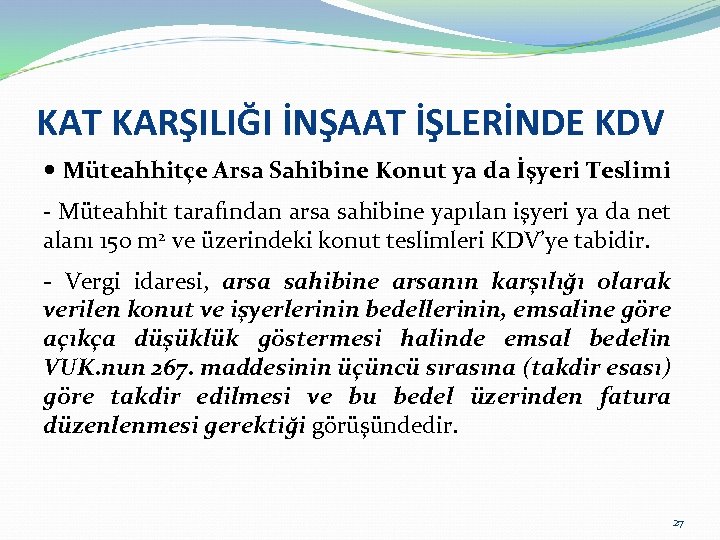 KAT KARŞILIĞI İNŞAAT İŞLERİNDE KDV

• Müteahhitçe Arsa Sahibine Konut ya da İşyeri Teslimi

- Müteahhit tarafından arsa sahibine yapılan işyeri ya da net alanı 150 $m^2$ ve üzerindeki konut teslimleri KDV'ye tabidir.

- Vergi idaresi, arsa sahibine arsanın karşılığı olarak verilen konut ve işyerlerinin bedellerinin, emsaline göre açıkça düşüklük göstermesi halinde emsal bedelin VUK.nun 267. maddesinin üçüncü sırasına (takdir esası) göre takdir edilmesi ve bu bedel üzerinden fatura düzenlenmesi gerektiği görüşündedir.

27